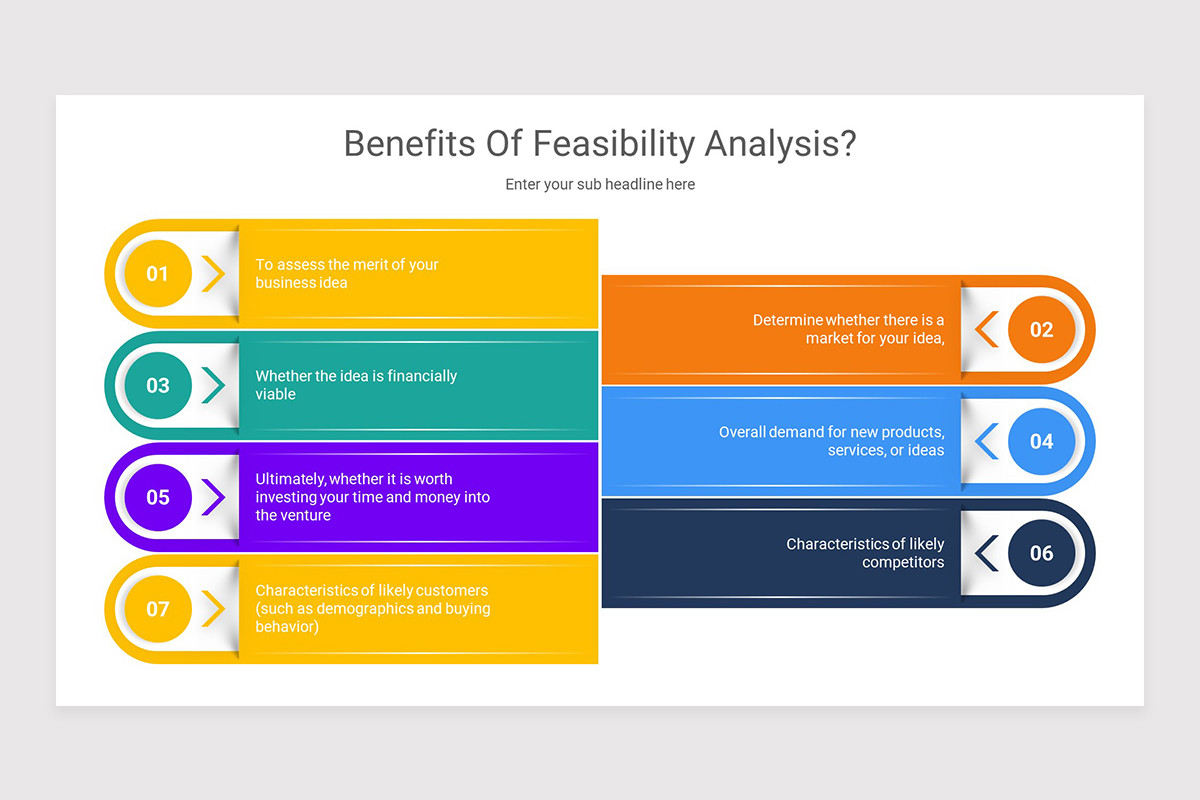 Benefits Of Feasibility Analysis?

Enter your sub headline here

01

To assess the merit of your business idea

02

Determine whether there is a market for your idea,

03

Whether the idea is financially viable

04

Overall demand for new products, services, or ideas

05

Ultimately, whether it is worth investing your time and money into the venture

06

Characteristics of likely competitors

07

Characteristics of likely customers (such as demographics and buying behavior)